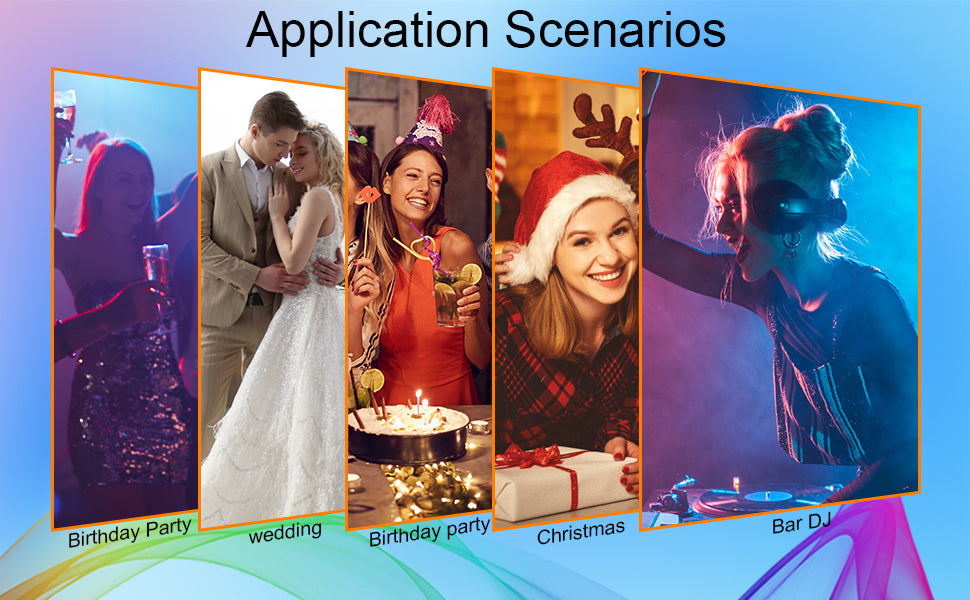 Application Scenarios

Birthday Party

wedding

Birthday party

Christmas

Bar DJ